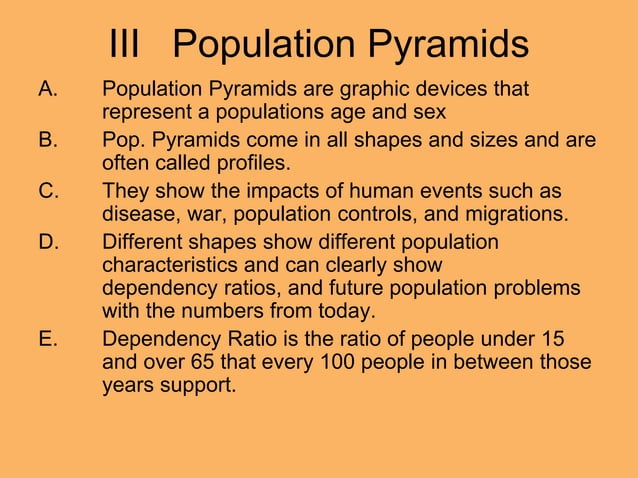 III Population Pyramids

A. Population Pyramids are graphic devices that represent a populations age and sex

B. Pop. Pyramids come in all shapes and sizes and are often called profiles.

C. They show the impacts of human events such as disease, war, population controls, and migrations.

D. Different shapes show different population characteristics and can clearly show dependency ratios, and future population problems with the numbers from today.

E. Dependency Ratio is the ratio of people under 15 and over 65 that every 100 people in between those years support.